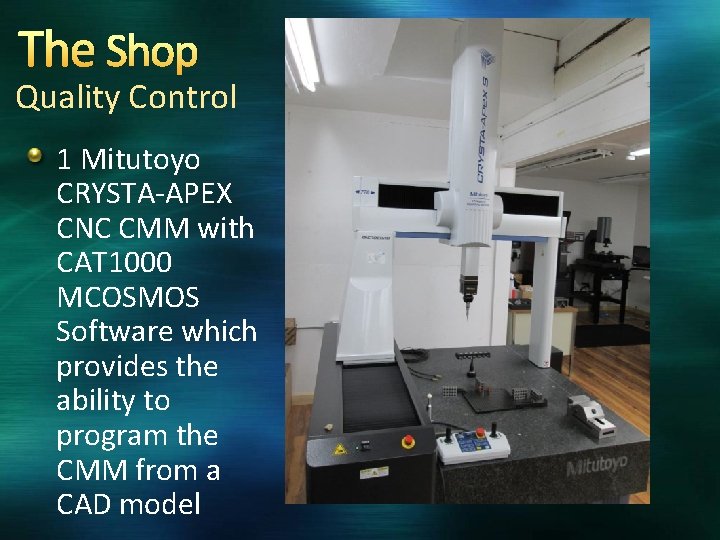 The Shop
Quality Control

1 Mitutoyo CRYSTA-APEX CNC CMM with CAT1000 MCOSMOS Software which provides the ability to program the CMM from a CAD model

CRYSTA-Apex S

Mitutoyo